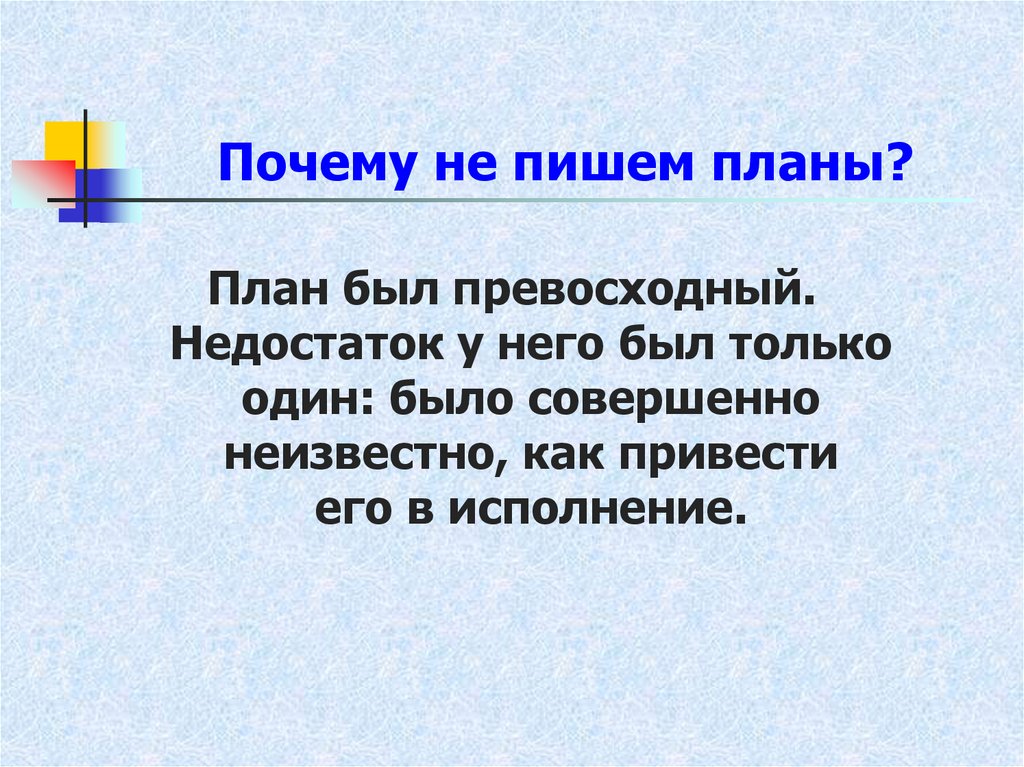 Почему не пишем планы?

План был превосходный. Недостаток у него был только один: было совершенно неизвестно, как привести его в исполнение.